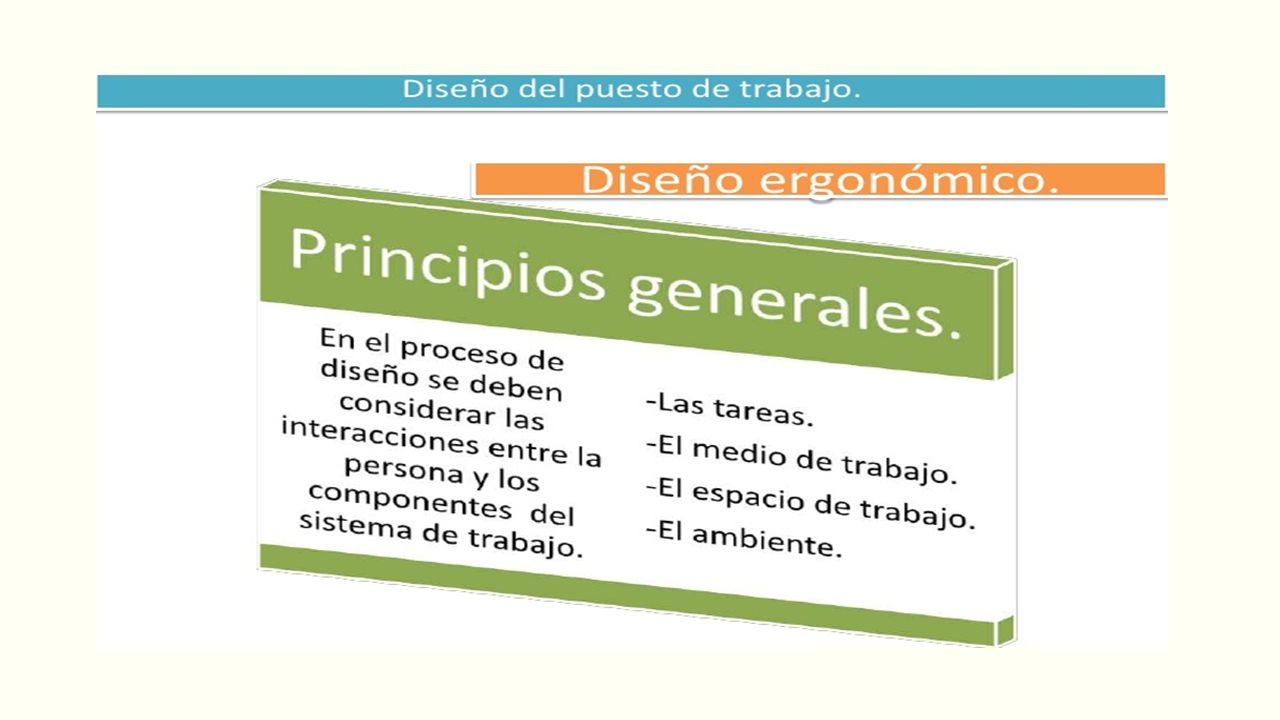 Diseño del puesto de trabajo.

Diseño ergonómico.

Principios generales.

En el proceso de diseño se deben considerar las interacciones entre la persona y los componentes del sistema de trabajo.

-Las tareas.
-El medio de trabajo.
-El espacio de trabajo.
-El ambiente.